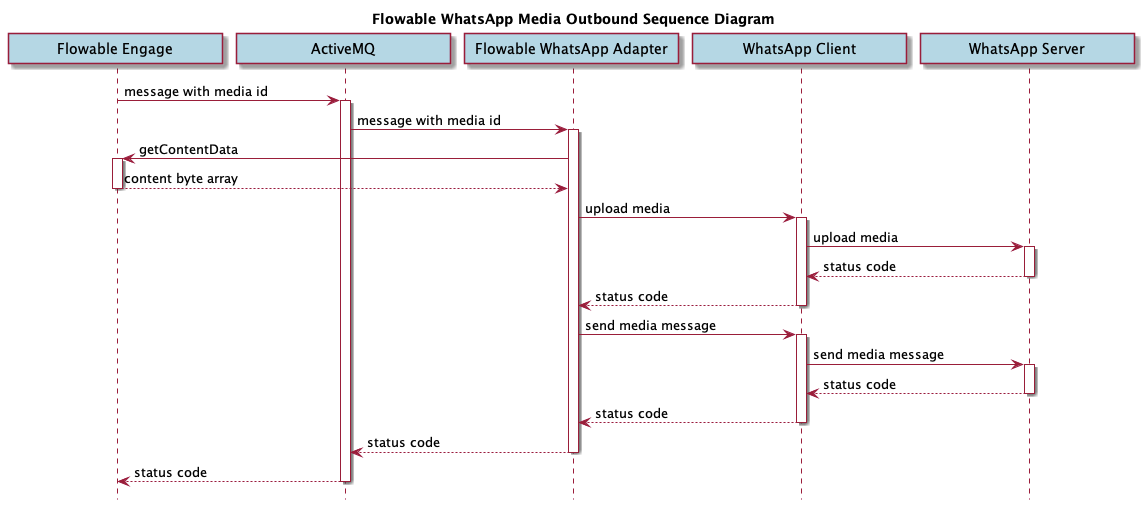 Flowable WhatsApp Media Outbound Sequence Diagram

Flowable Engage

ActiveMQ

Flowable WhatsApp Adapter

WhatsApp Client

WhatsApp Server

message with media id

message with media id

getContentData

content byte array

upload media

upload media

status code

status code

send media message

send media message

status code

status code

status code

status code